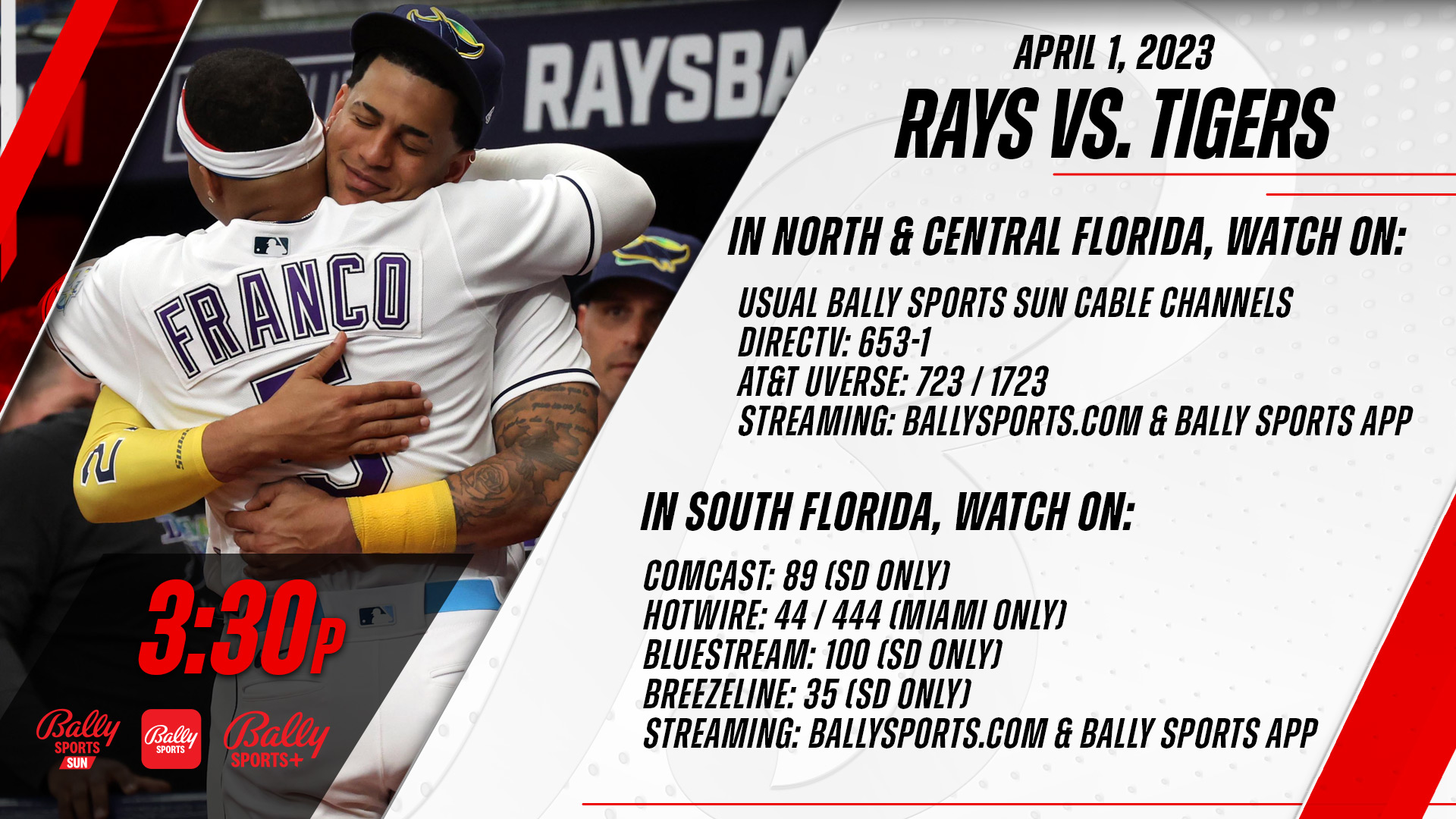 RAYSBA

FRANCO

2

3:30P

Bally SPORTS SUN

Bally SPORTS

Bally SPORTS+

APRIL 1, 2023
RAYS VS. TIGERS

IN NORTH & CENTRAL FLORIDA, WATCH ON:

USUAL BALLY SPORTS SUN CABLE CHANNELS
DIRECTV: 653-1
AT&T UVERSE: 723 / 1723
STREAMING: BALLYSPORTS.COM & BALLY SPORTS APP

IN SOUTH FLORIDA, WATCH ON:

COMCAST: 89 (SD ONLY)
HOTWIRE: 44 / 444 (MIAMI ONLY)
BLUESTREAM: 100 (SD ONLY)
BREEZELINE: 35 (SD ONLY)
STREAMING: BALLYSPORTS.COM & BALLY SPORTS APP